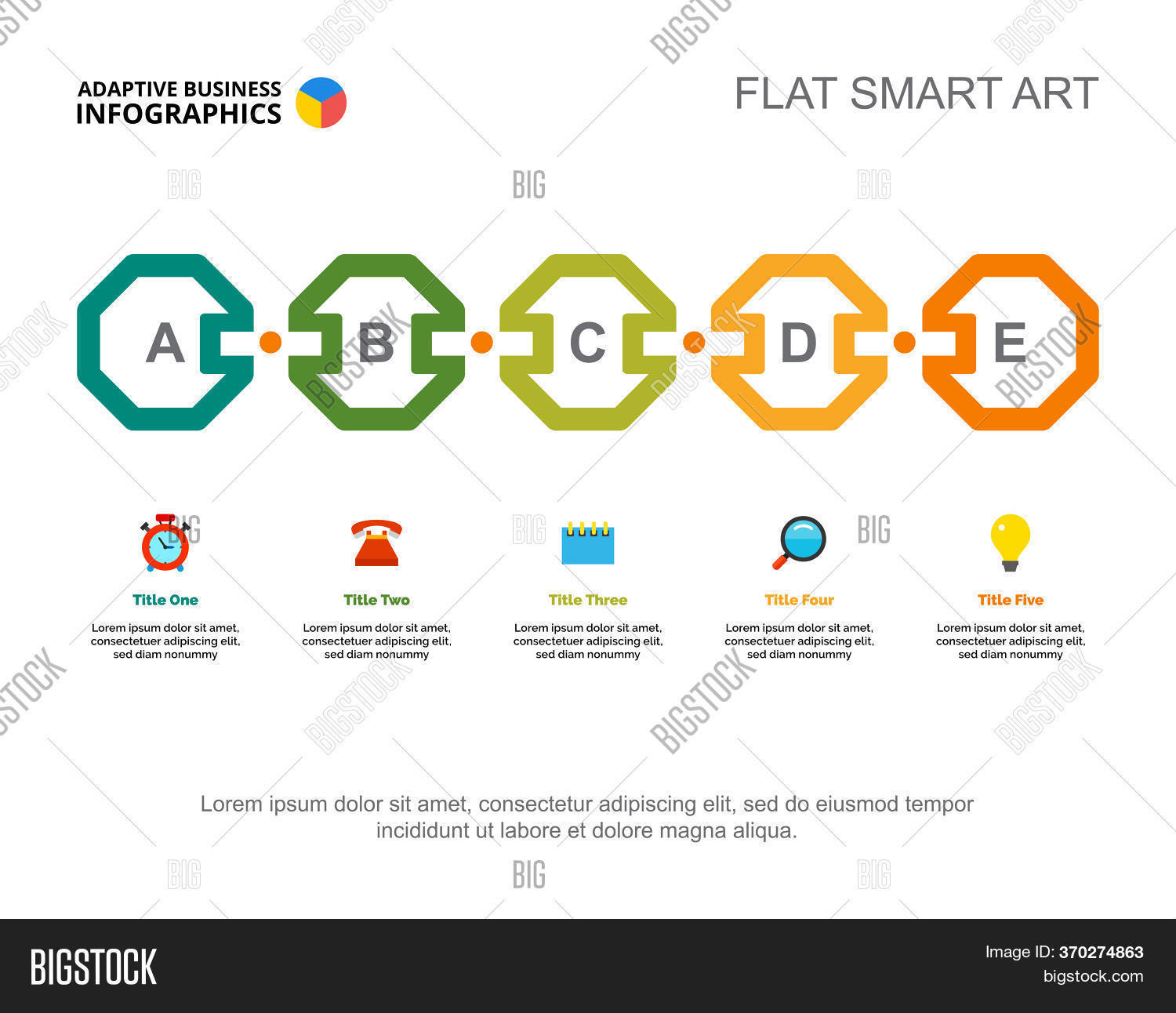 ADAPTIVE BUSINESS INFOGRAPHICS

FLAT SMART ART

A B C D E

Title One
Lorem ipsum dolor sit amet, consectetuer adipiscing elit, sed diam nonummy

Title Two
Lorem ipsum dolor sit amet, consectetuer adipiscing elit, sed diam nonummy

Title Three
Lorem ipsum dolor sit amet, consectetuer adipiscing elit, sed diam nonummy

Title Four
Lorem ipsum dolor sit amet, consectetuer adipiscing elit, sed diam nonummy

Title Five
Lorem ipsum dolor sit amet, consectetuer adipiscing elit, sed diam nonummy

Lorem ipsum dolor sit amet, consectetur adipiscing elit, sed do eiusmod tempor incididunt ut labore et dolore magna aliqua.

BIGSTOCK

Image ID: 370274863
bigstock.com